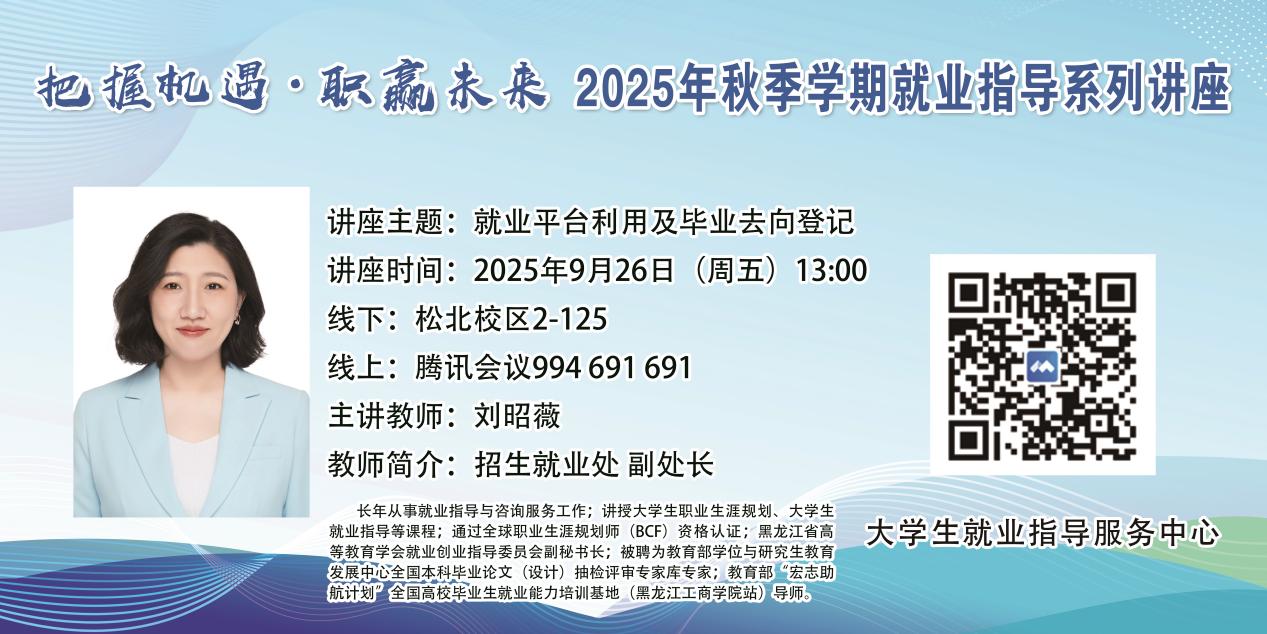 把握机遇·职赢未来 2025年秋季学期就业指导系列讲座

讲座主题：就业平台利用及毕业去向登记

讲座时间：2025年9月26日（周五）13:00

线下：松北校区2-125

线上：腾讯会议994 691 691

主讲教师：刘昭薇

教师简介：招生就业处 副处长

长年从事就业指导与咨询服务工作；讲授大学生职业生涯规划、大学生就业指导等课程；通过全球职业生涯规划师（BCF）资格认证；黑龙江省高等教育学会就业创业指导委员会副秘书长；被聘为教育部学位与研究生教育发展中心全国本科毕业论文（设计）抽检评审专家库专家；教育部“宏志助航计划”全国高校毕业生就业能力培训基地（黑龙江工商学院站）导师。

大学生就业指导服务中心